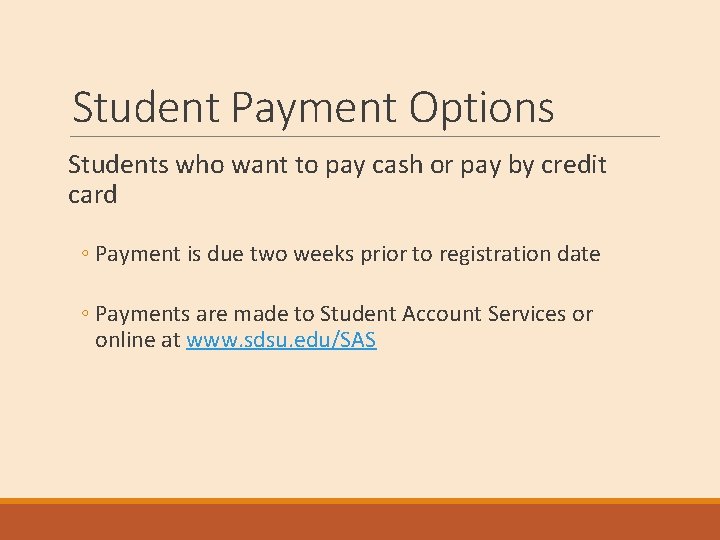 Student Payment Options

Students who want to pay cash or pay by credit card

◦ Payment is due two weeks prior to registration date

◦ Payments are made to Student Account Services or online at www.sdsu.edu/SAS